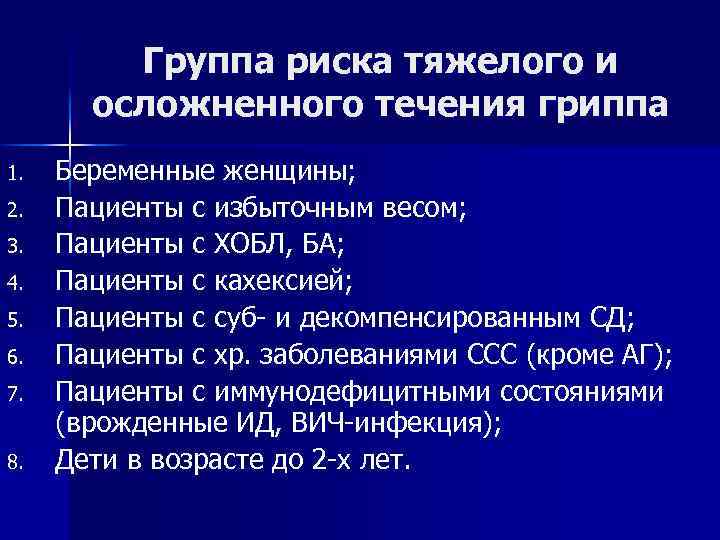 Группа риска тяжелого и осложненного течения гриппа

1. Беременные женщины;
2. Пациенты с избыточным весом;
3. Пациенты с ХОБЛ, БА;
4. Пациенты с кахексией;
5. Пациенты с суб- и декомпенсированным СД;
6. Пациенты с хр. заболеваниями ССС (кроме АГ);
7. Пациенты с иммунодефицитными состояниями (врожденные ИД, ВИЧ-инфекция);
8. Дети в возрасте до 2-х лет.